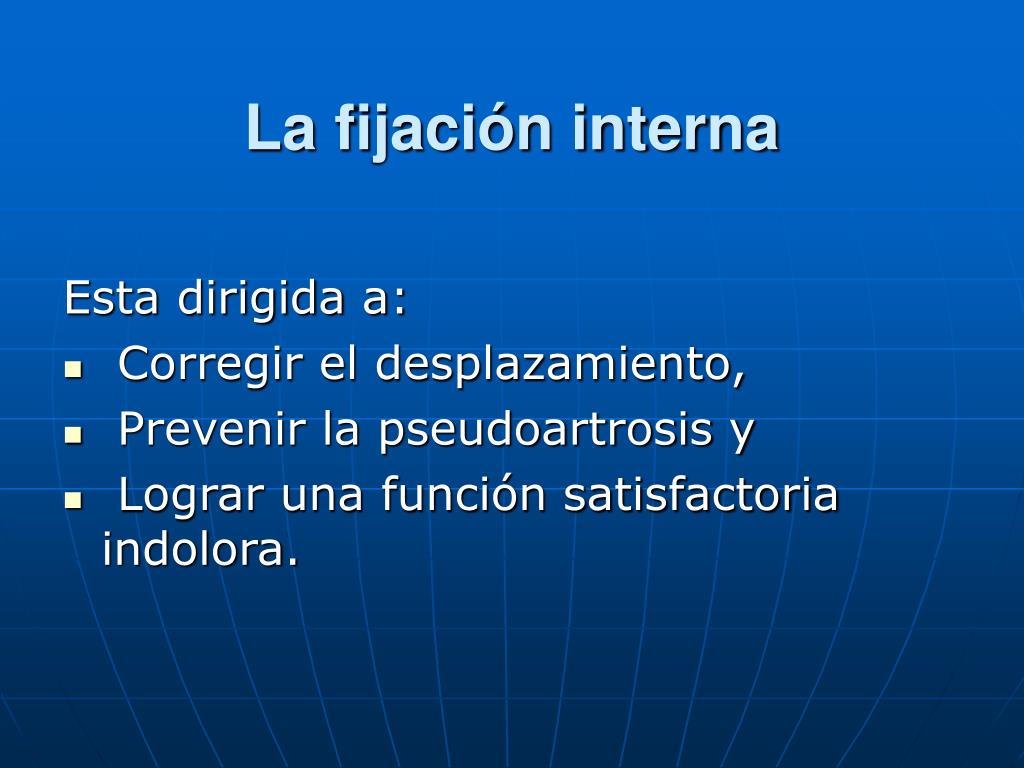 La fijación interna

Esta dirigida a:

- Corregir el desplazamiento,
- Prevenir la pseudoartrosis y
- Lograr una función satisfactoria indolora.